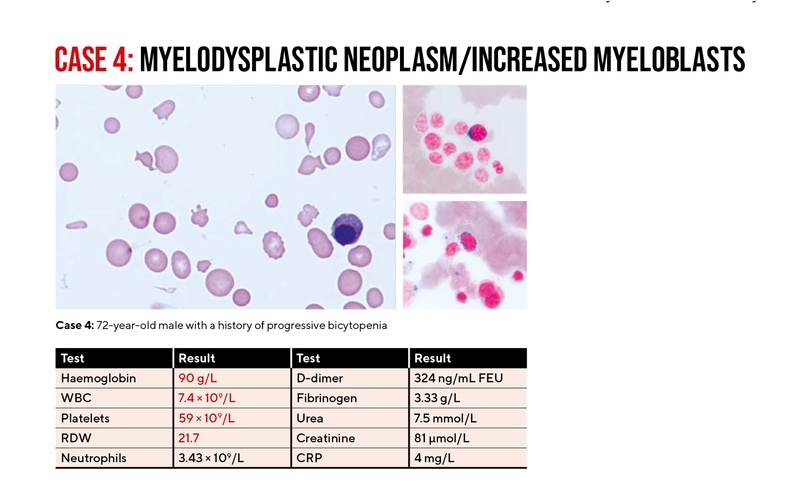 CASE 4: MYELODYSPLASTIC NEOPLASM/INCREASED MYELOBLASTS

Case 4: 72-year-old male with a history of progressive bicytopenia

| Test | Result | Test | Result |
|---|---|---|---|
| Haemoglobin | 90 g/L | D-dimer | 324 ng/mL FEU |
| WBC | $7.4 \times 10^9$/L | Fibrinogen | 3.33 g/L |
| Platelets | $59 \times 10^9$/L | Urea | 7.5 mmol/L |
| RDW | 21.7 | Creatinine | 81 µmol/L |
| Neutrophils | $3.43 \times 10^9$/L | CRP | 4 mg/L |